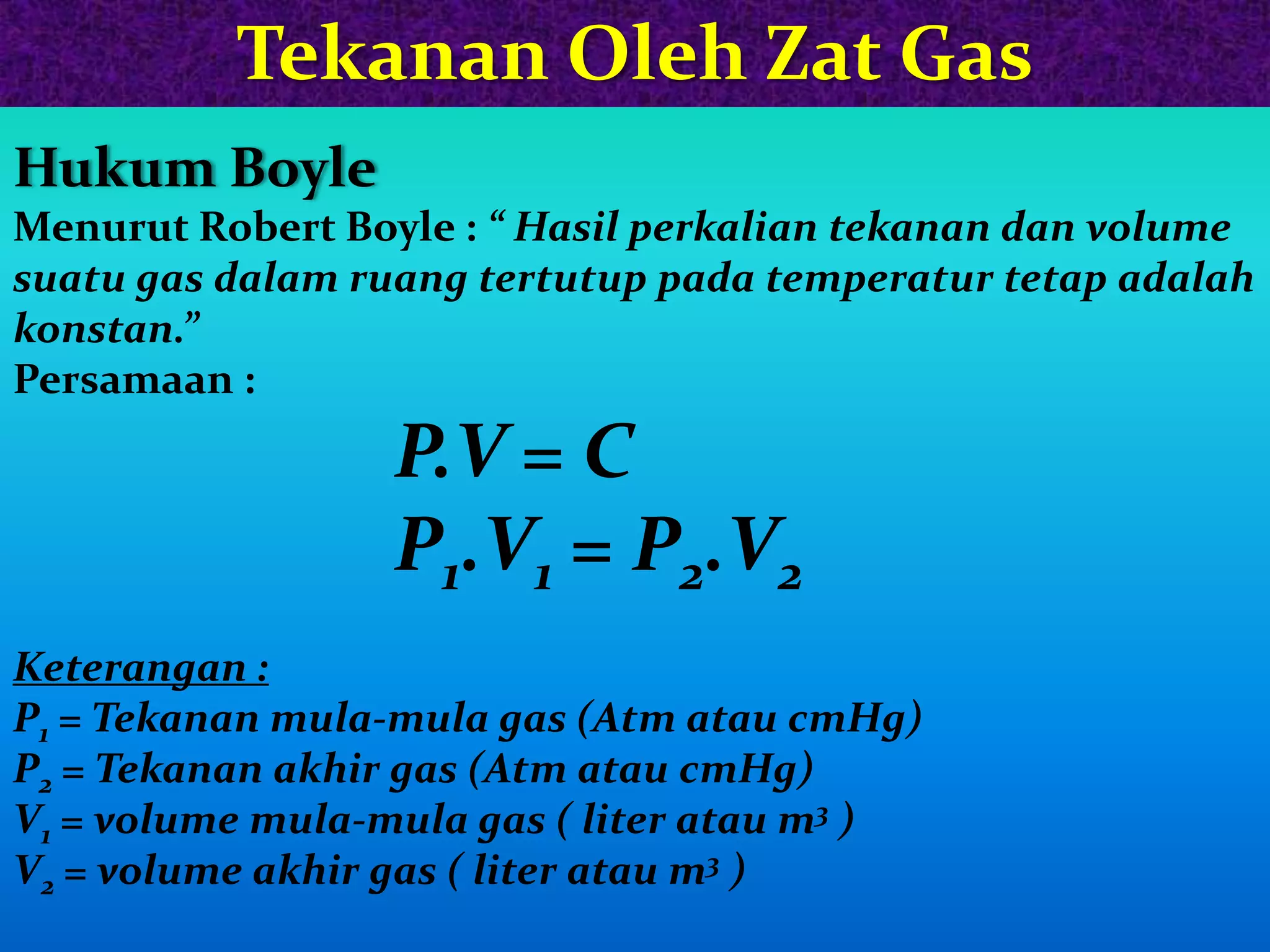 Tekanan Oleh Zat Gas

Hukum Boyle
Menurut Robert Boyle : “ Hasil perkalian tekanan dan volume suatu gas dalam ruang tertutup pada temperatur tetap adalah konstan.”
Persamaan :

$P.V = C$
$P_1.V_1 = P_2.V_2$

Keterangan :
$P_1$ = Tekanan mula-mula gas (Atm atau cmHg)
$P_2$ = Tekanan akhir gas (Atm atau cmHg)
$V_1$ = volume mula-mula gas ( liter atau $m^3$ )
$V_2$ = volume akhir gas ( liter atau $m^3$ )